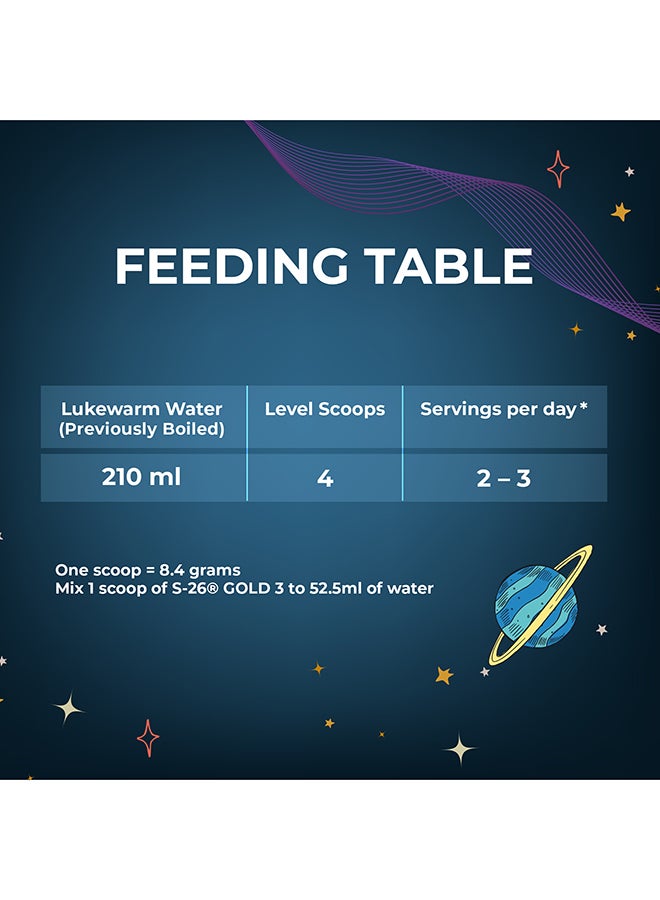 FEEDING TABLE

| Lukewarm Water (Previously Boiled) | Level Scoops | Servings per day * |
|---|---|---|
| 210 ml | 4 | 2 – 3 |

One scoop = 8.4 grams
Mix 1 scoop of S-26® GOLD 3 to 52.5ml of water